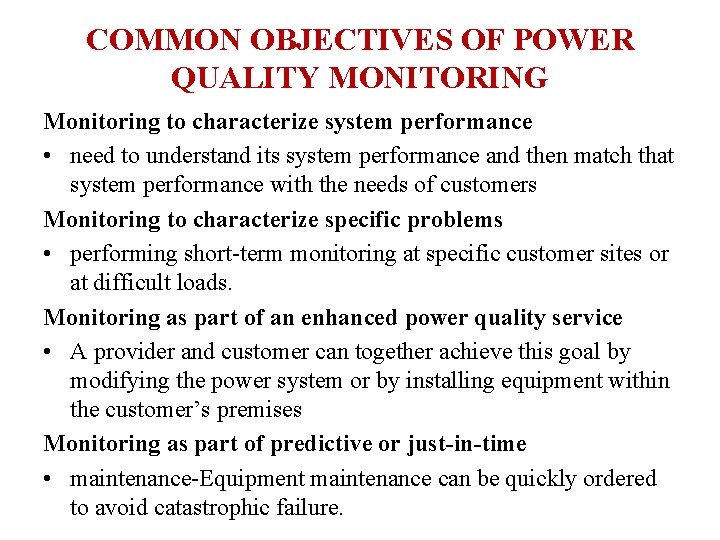 COMMON OBJECTIVES OF POWER QUALITY MONITORING

Monitoring to characterize system performance

• need to understand its system performance and then match that system performance with the needs of customers

Monitoring to characterize specific problems

• performing short-term monitoring at specific customer sites or at difficult loads.

Monitoring as part of an enhanced power quality service

• A provider and customer can together achieve this goal by modifying the power system or by installing equipment within the customer's premises

Monitoring as part of predictive or just-in-time

• maintenance-Equipment maintenance can be quickly ordered to avoid catastrophic failure.